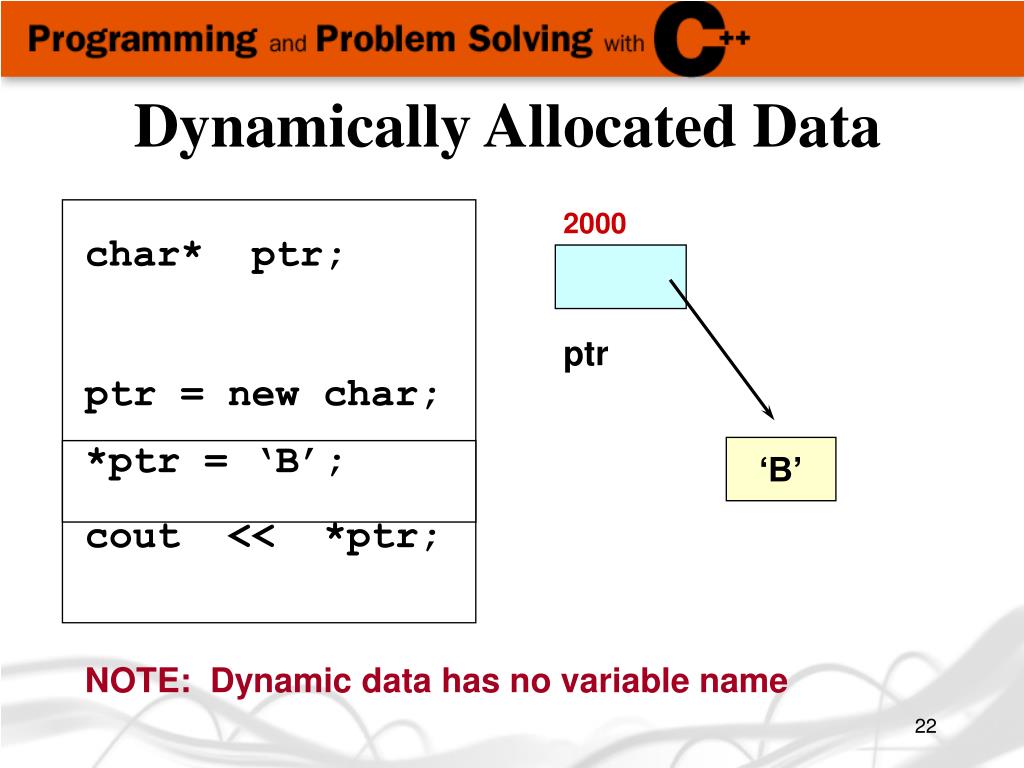 Programming and Problem Solving with C++

Dynamically Allocated Data

char* ptr;

ptr = new char;

*ptr = ‘B’;

cout << *ptr;

2000

ptr

‘B’

NOTE: Dynamic data has no variable name

22